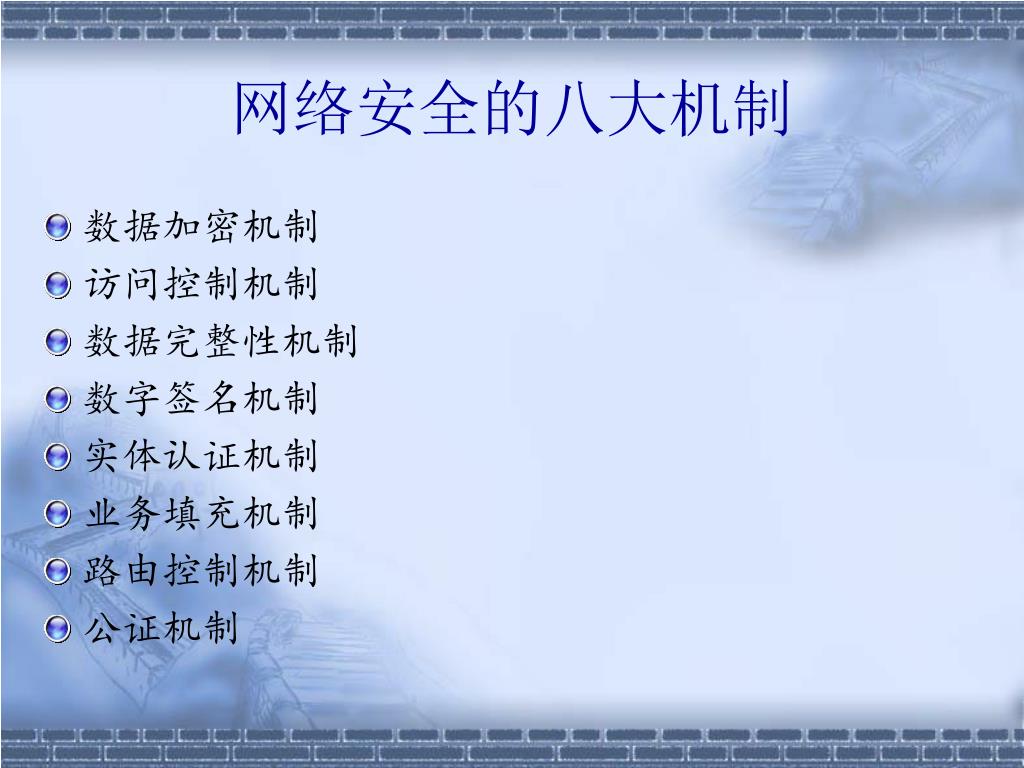 网络安全的八大机制

数据加密机制
访问控制机制
数据完整性机制
数字签名机制
实体认证机制
业务填充机制
路由控制机制
公证机制